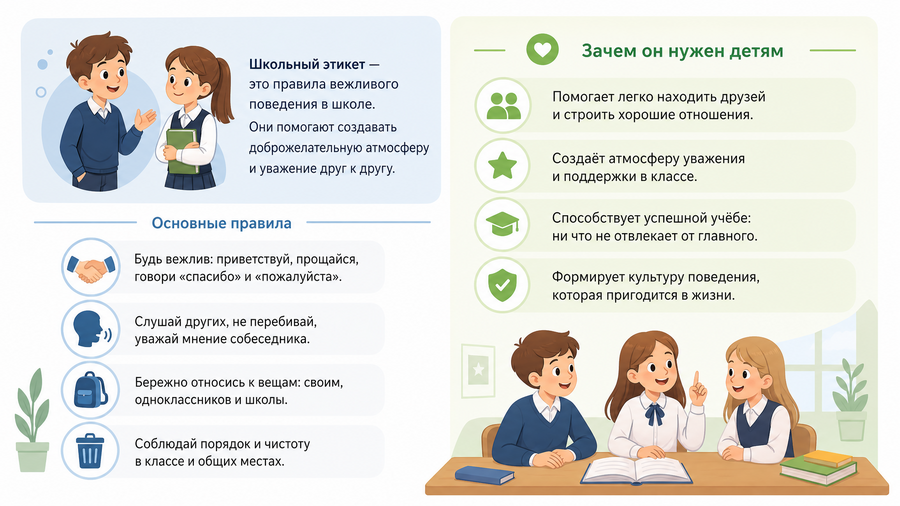 Школьный этикет — это правила вежливого поведения в школе.

Они помогают создавать доброжелательную атмосферу и уважение друг к другу.

Основные правила

Будь вежлив: приветствуй, прощайся, говори «спасибо» и «пожалуйста».

Слушай других, не перебивай, уважай мнение собеседника.

Бережно относись к вещам: своим, одноклассников и школы.

Соблюдай порядок и чистоту в классе и общих местах.

Зачем он нужен детям

Помогает легко находить друзей и строить хорошие отношения.

Создаёт атмосферу уважения и поддержки в классе.

Способствует успешной учёбе: ни что не отвлекает от главного.

Формирует культуру поведения, которая пригодится в жизни.